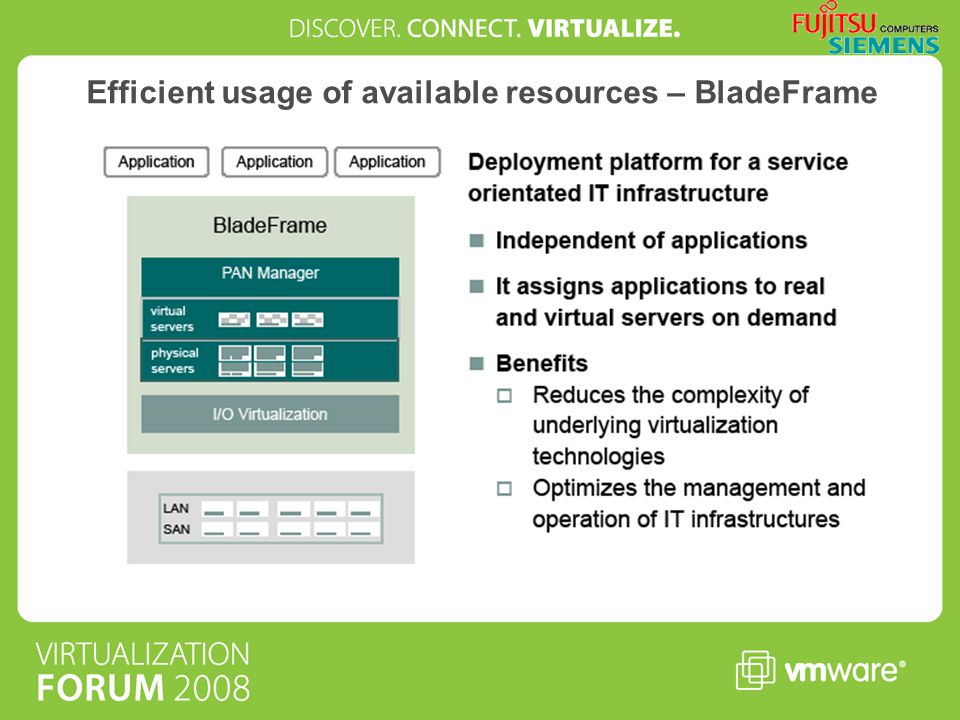 DISCOVER. CONNECT. VIRTUALIZE.

FUJITSU COMPUTERS SIEMENS

Efficient usage of available resources – BladeFrame

Application Application Application

BladeFrame

PAN Manager

virtual servers

physical servers

I/O Virtualization

LAN

SAN

Deployment platform for a service orientated IT infrastructure

■ Independent of applications

■ It assigns applications to real and virtual servers on demand

■ Benefits

□ Reduces the complexity of underlying virtualization technologies

□ Optimizes the management and operation of IT infrastructures

VIRTUALIZATION FORUM 2008

vmware®